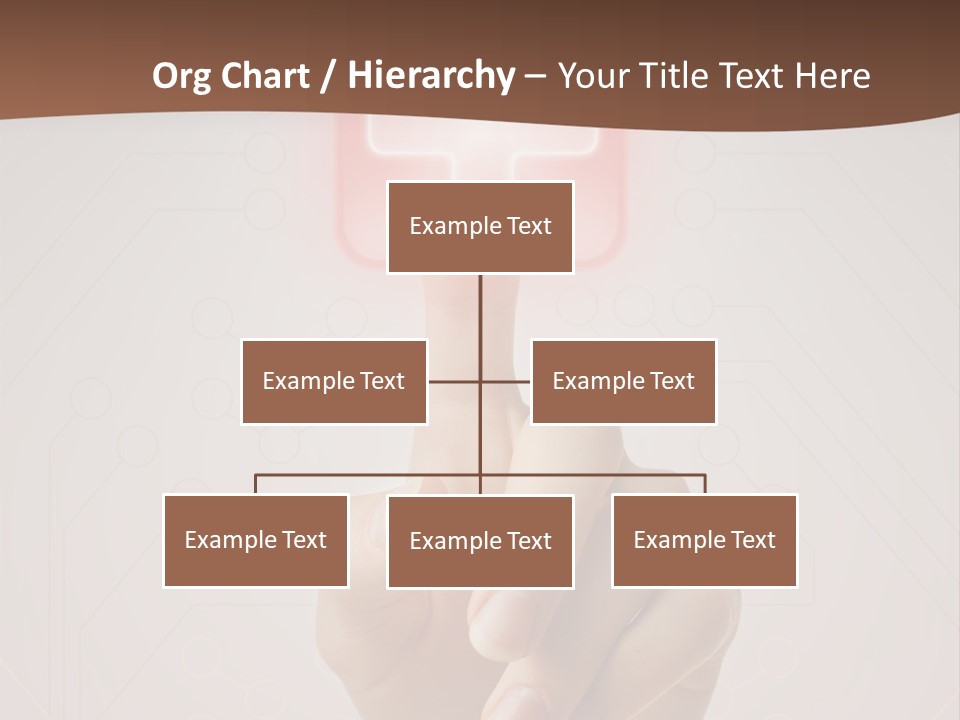 Org Chart / Hierarchy – Your Title Text Here

Example Text

Example Text

Example Text

Example Text

Example Text

Example Text